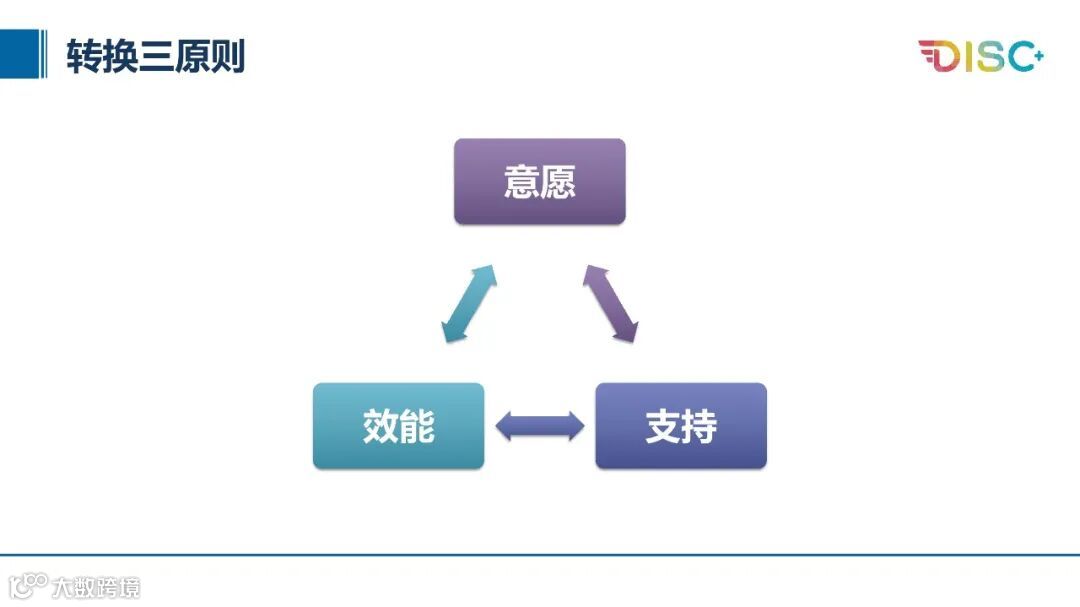 转换三原则

DISC+

意愿

效能

支持

大数跨境